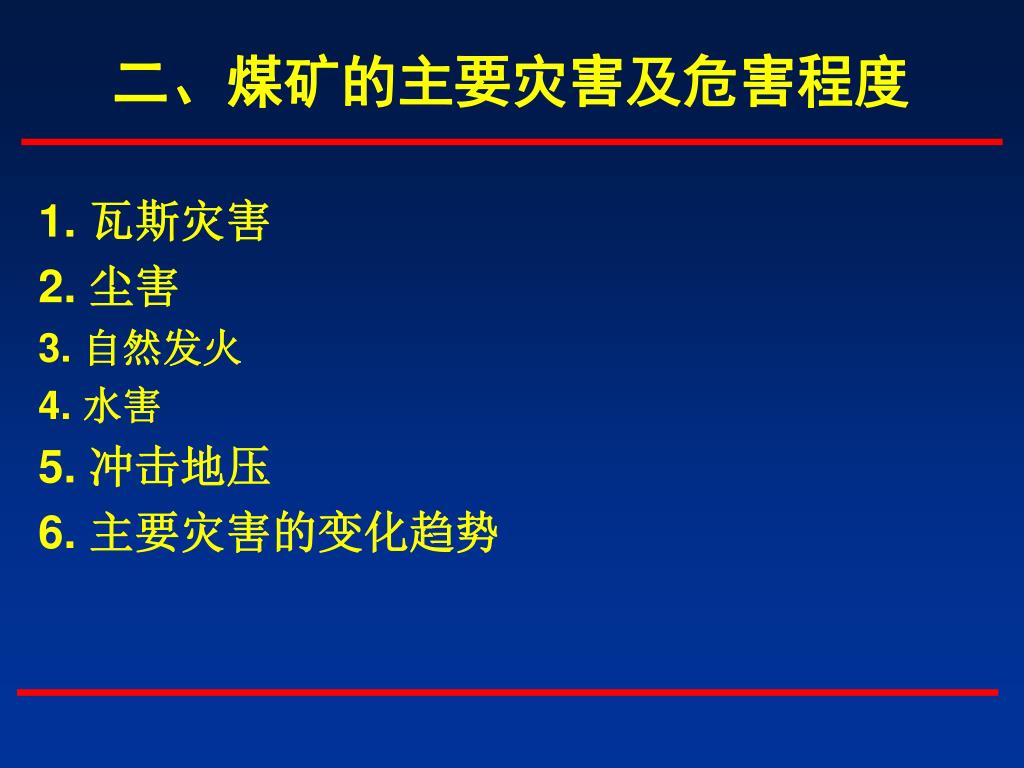 二、煤矿的主要灾害及危害程度

1. 瓦斯灾害
2. 尘害
3. 自然发火
4. 水害
5. 冲击地压
6. 主要灾害的变化趋势